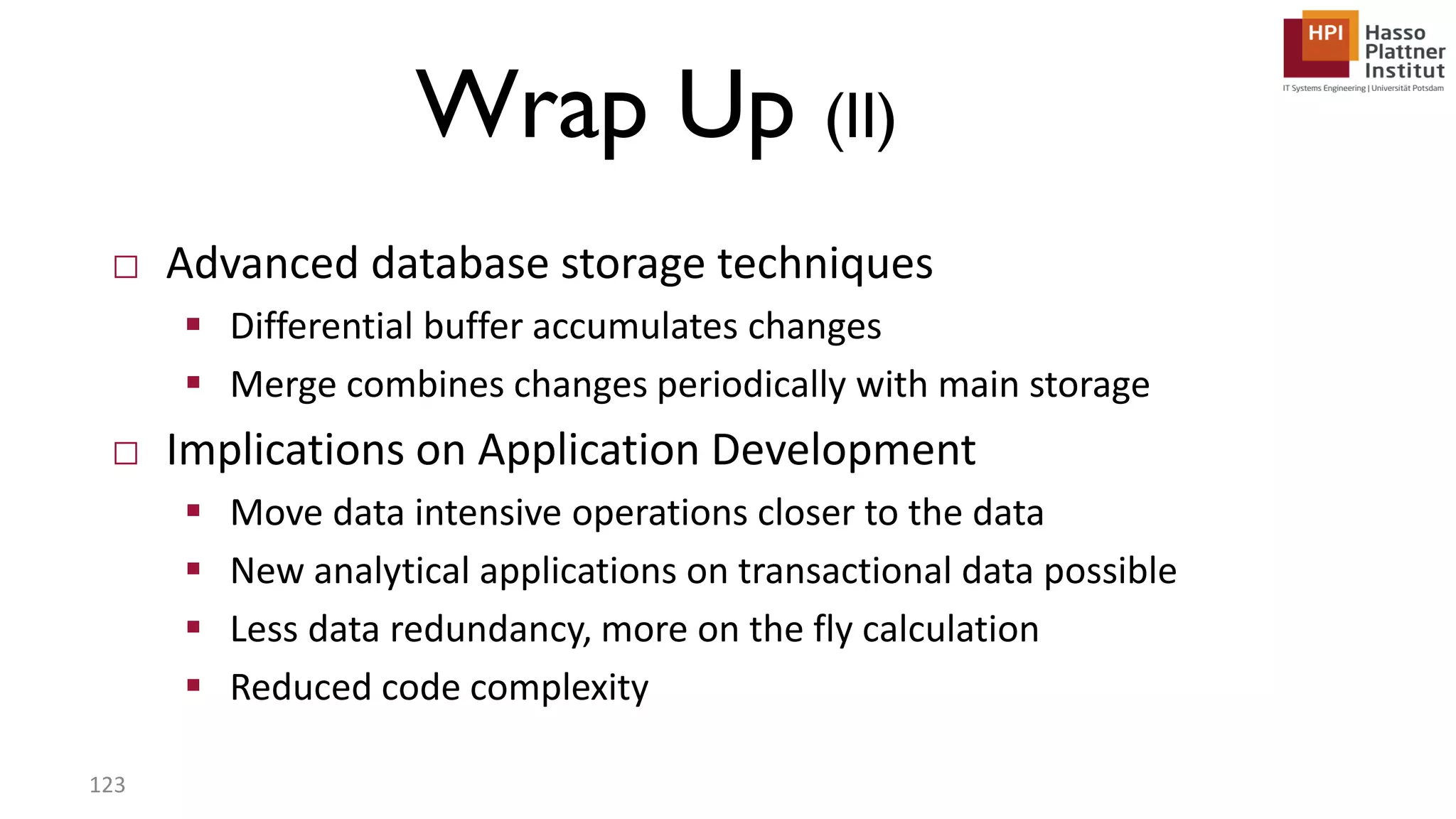 HPI Hasso Plattner Institut
IT Systems Engineering | Universität Potsdam

Wrap Up (II)

□ Advanced database storage techniques
▪ Differential buffer accumulates changes
▪ Merge combines changes periodically with main storage
□ Implications on Application Development
▪ Move data intensive operations closer to the data
▪ New analytical applications on transactional data possible
▪ Less data redundancy, more on the fly calculation
▪ Reduced code complexity

123